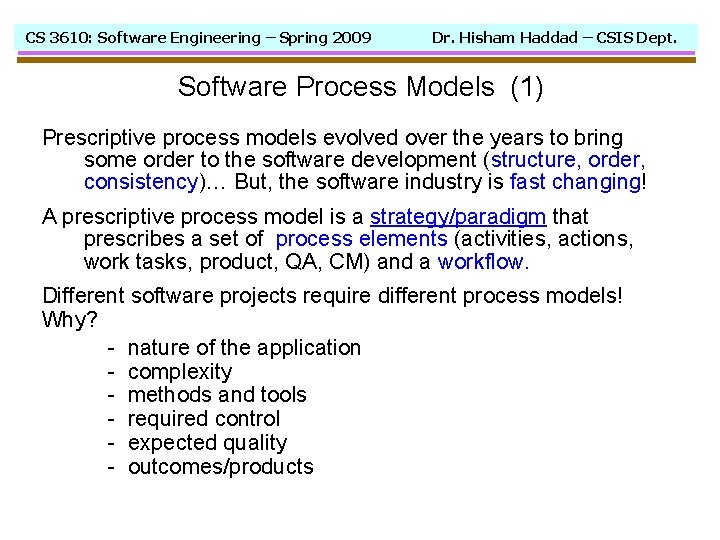 CS 3610: Software Engineering – Spring 2009 Dr. Hisham Haddad – CSIS Dept.

Software Process Models (1)

Prescriptive process models evolved over the years to bring some order to the software development (structure, order, consistency)… But, the software industry is fast changing!

A prescriptive process model is a strategy/paradigm that prescribes a set of process elements (activities, actions, work tasks, product, QA, CM) and a workflow.

Different software projects require different process models! Why?

- nature of the application
- complexity
- methods and tools
- required control
- expected quality
- outcomes/products